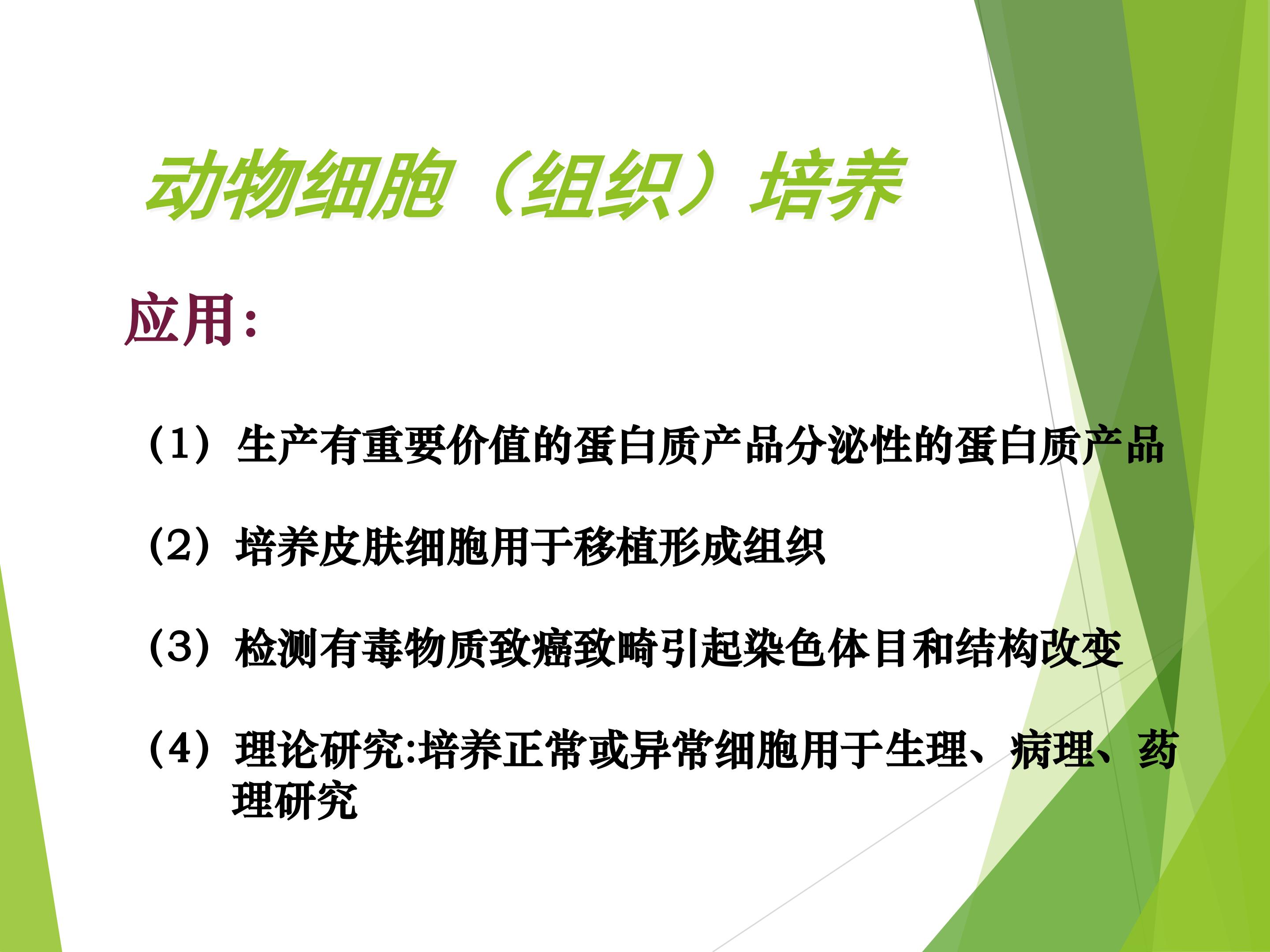 动物细胞（组织）培养

应用:

（1）生产有重要价值的蛋白质产品分泌性的蛋白质产品

（2）培养皮肤细胞用于移植形成组织

（3）检测有毒物质致癌致畸引起染色体目和结构改变

（4）理论研究:培养正常或异常细胞用于生理、病理、药理研究